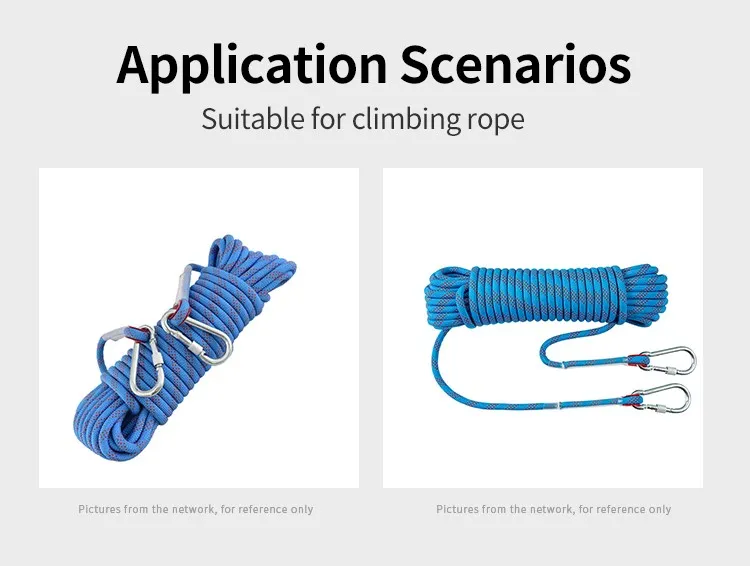 Application Scenarios

Suitable for climbing rope

Pictures from the network, for reference only

Pictures from the network, for reference only